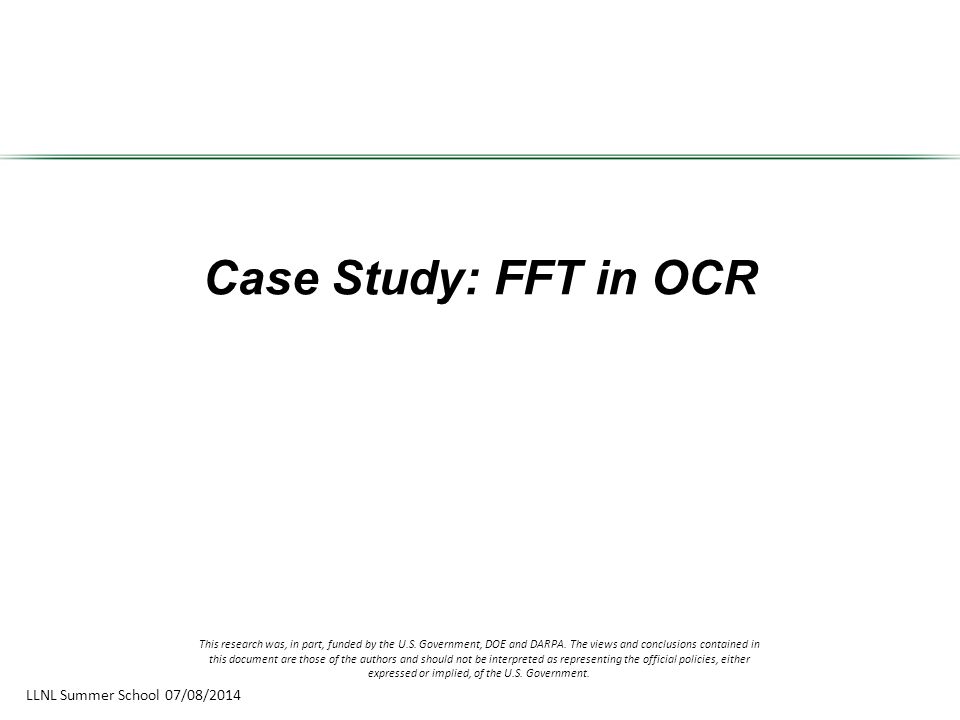 Case Study: FFT in OCR

This research was, in part, funded by the U.S. Government, DOE and DARPA. The views and conclusions contained in this document are those of the authors and should not be interpreted as representing the official policies, either expressed or implied, of the U.S. Government.

LLNL Summer School 07/08/2014